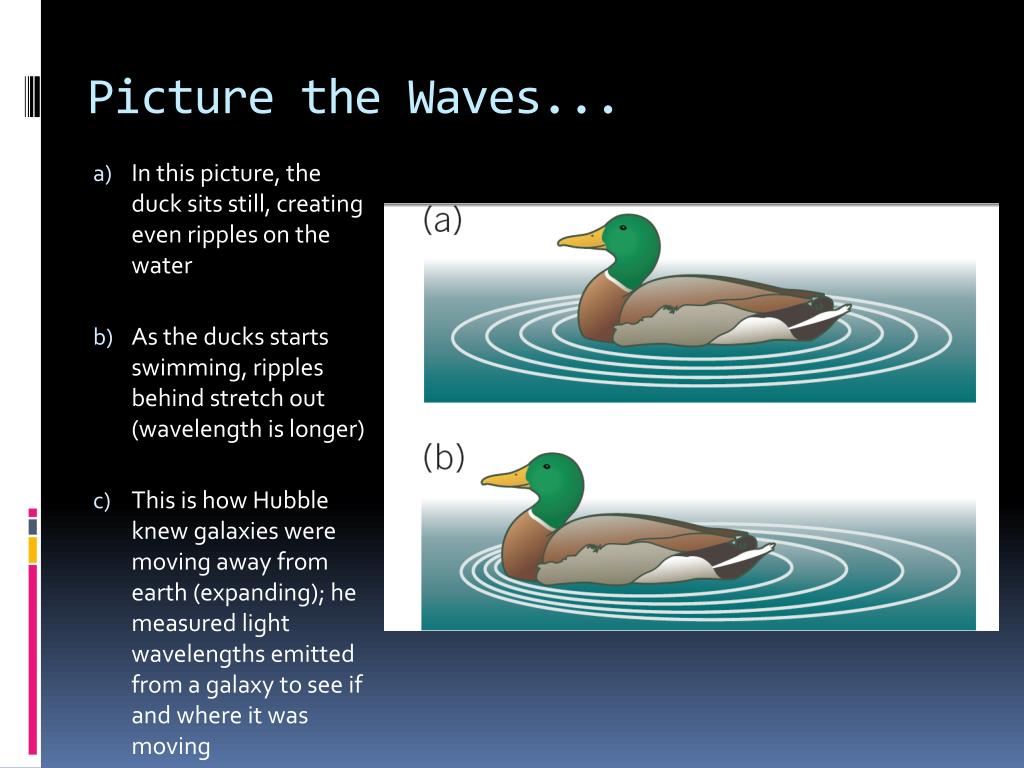 Picture the Waves...

a) In this picture, the duck sits still, creating even ripples on the water

b) As the ducks starts swimming, ripples behind stretch out (wavelength is longer)

c) This is how Hubble knew galaxies were moving away from earth (expanding); he measured light wavelengths emitted from a galaxy to see if and where it was moving

(a)

(b)